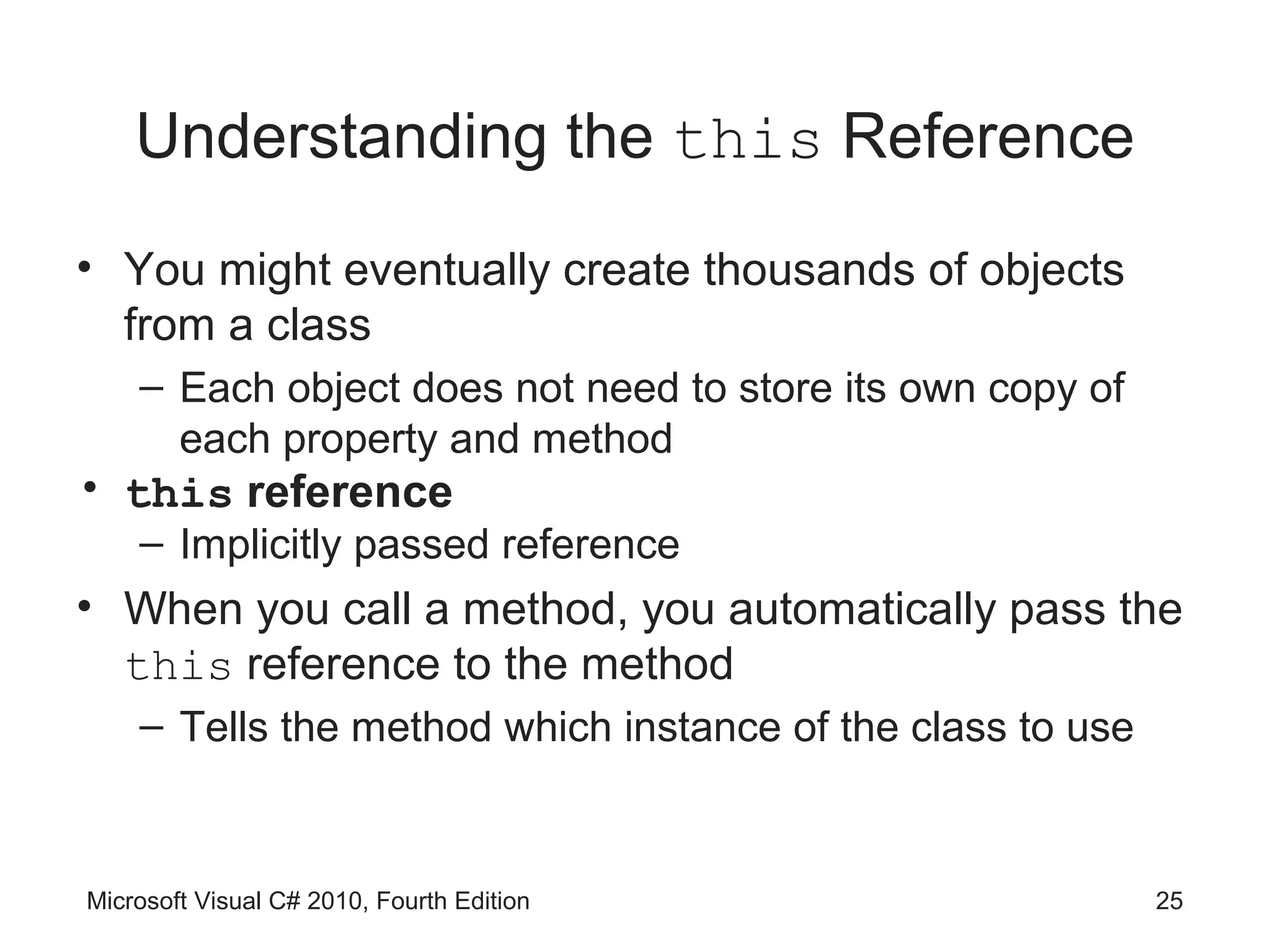 Understanding the this Reference

• You might eventually create thousands of objects from a class

– Each object does not need to store its own copy of each property and method

• this reference

– Implicitly passed reference

• When you call a method, you automatically pass the this reference to the method

– Tells the method which instance of the class to use

Microsoft Visual C# 2010, Fourth Edition

25